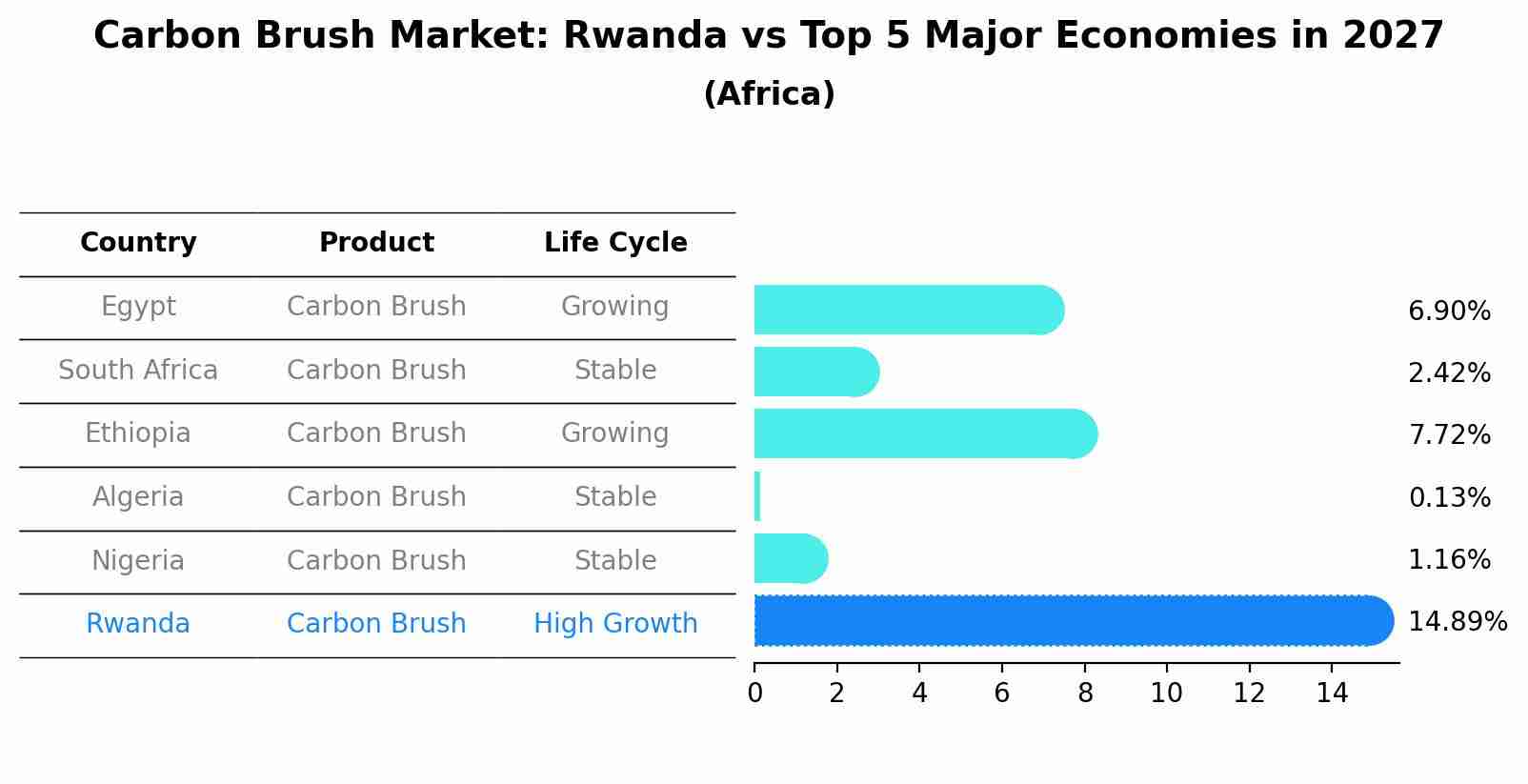 Carbon Brush Market: Rwanda vs Top 5 Major Economies in 2027
(Africa)

| Country | Product | Life Cycle |
|---|---|---|
| Egypt | Carbon Brush | Growing |
| South Africa | Carbon Brush | Stable |
| Ethiopia | Carbon Brush | Growing |
| Algeria | Carbon Brush | Stable |
| Nigeria | Carbon Brush | Stable |
| Rwanda | Carbon Brush | High Growth |

6.90%
2.42%
7.72%
0.13%
1.16%
14.89%

0 2 4 6 8 10 12 14